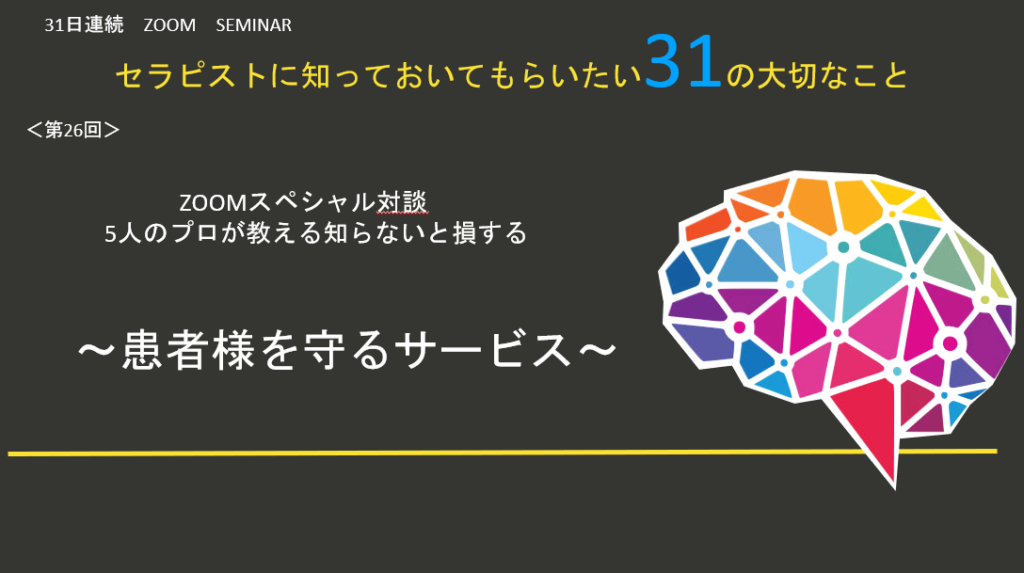 31日連続　ZOOM　SEMINAR

セラピストに知っておいてもらいたい31の大切なこと

＜第26回＞

ZOOMスペシャル対談
5人のプロが教える知らないと損する

～患者様を守るサービス～